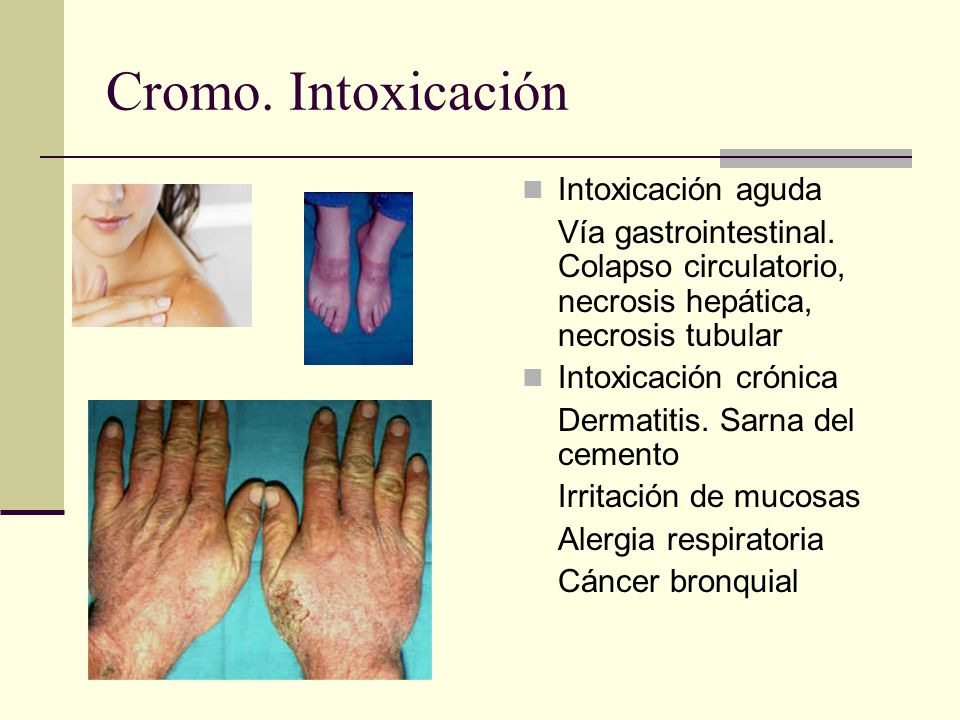 Cromo. Intoxicación

Intoxicación aguda

Vía gastrointestinal. Colapso circulatorio, necrosis hepática, necrosis tubular

Intoxicación crónica

Dermatitis. Sarna del cemento

Irritación de mucosas

Alergia respiratoria

Cáncer bronquial